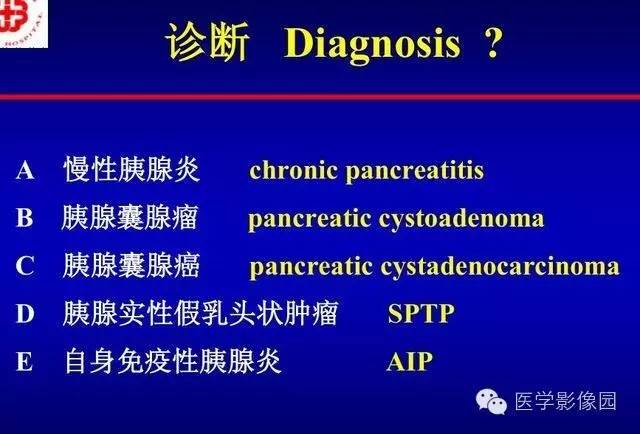 HOSPITAL

诊断 Diagnosis ?

A 慢性胰腺炎 chronic pancreatitis

B 胰腺囊腺瘤 pancreatic cystoadenoma

C 胰腺囊腺癌 pancreatic cystadenocarcinoma

D 胰腺实性假乳头状肿瘤 SPTP

E 自身免疫性胰腺炎 AIP

医学影像园